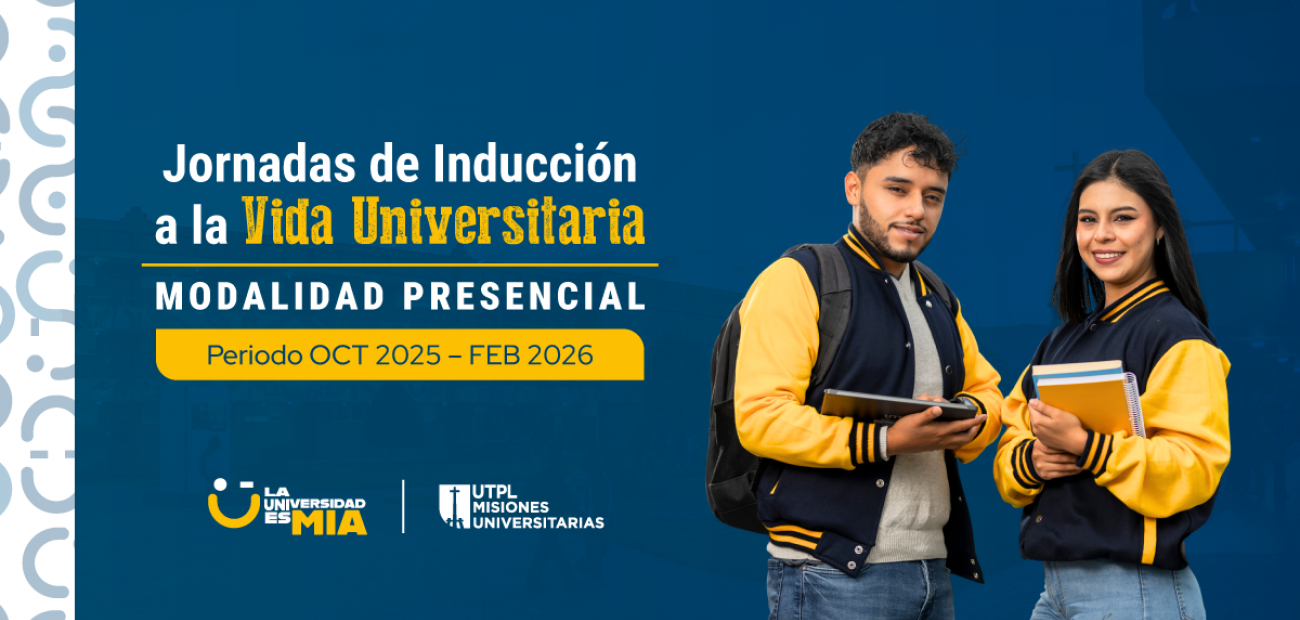 Jornadas de Inducción a la Vida Universitaria

MODALIDAD PRESENCIAL

Periodo OCT 2025 – FEB 2026

LA UNIVERSIDAD ES MIA

UTPL MISIONES UNIVERSITARIAS